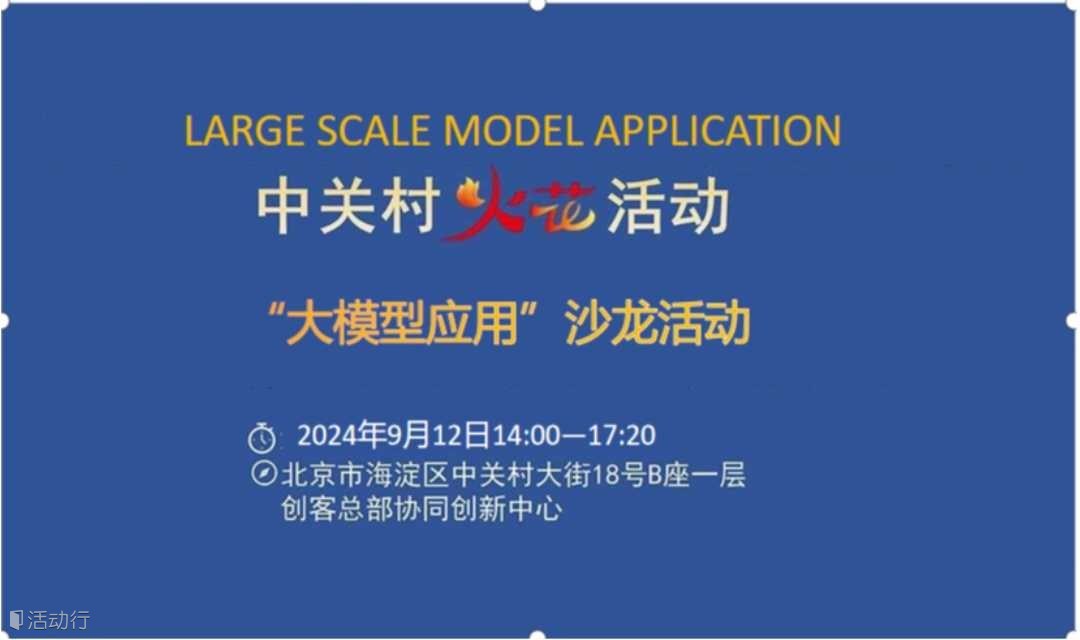 LARGE SCALE MODEL APPLICATION

中关村火花活动

“大模型应用”沙龙活动

2024年9月12日14:00—17:20

北京市海淀区中关村大街18号B座一层
创客总部协同创新中心

活动行